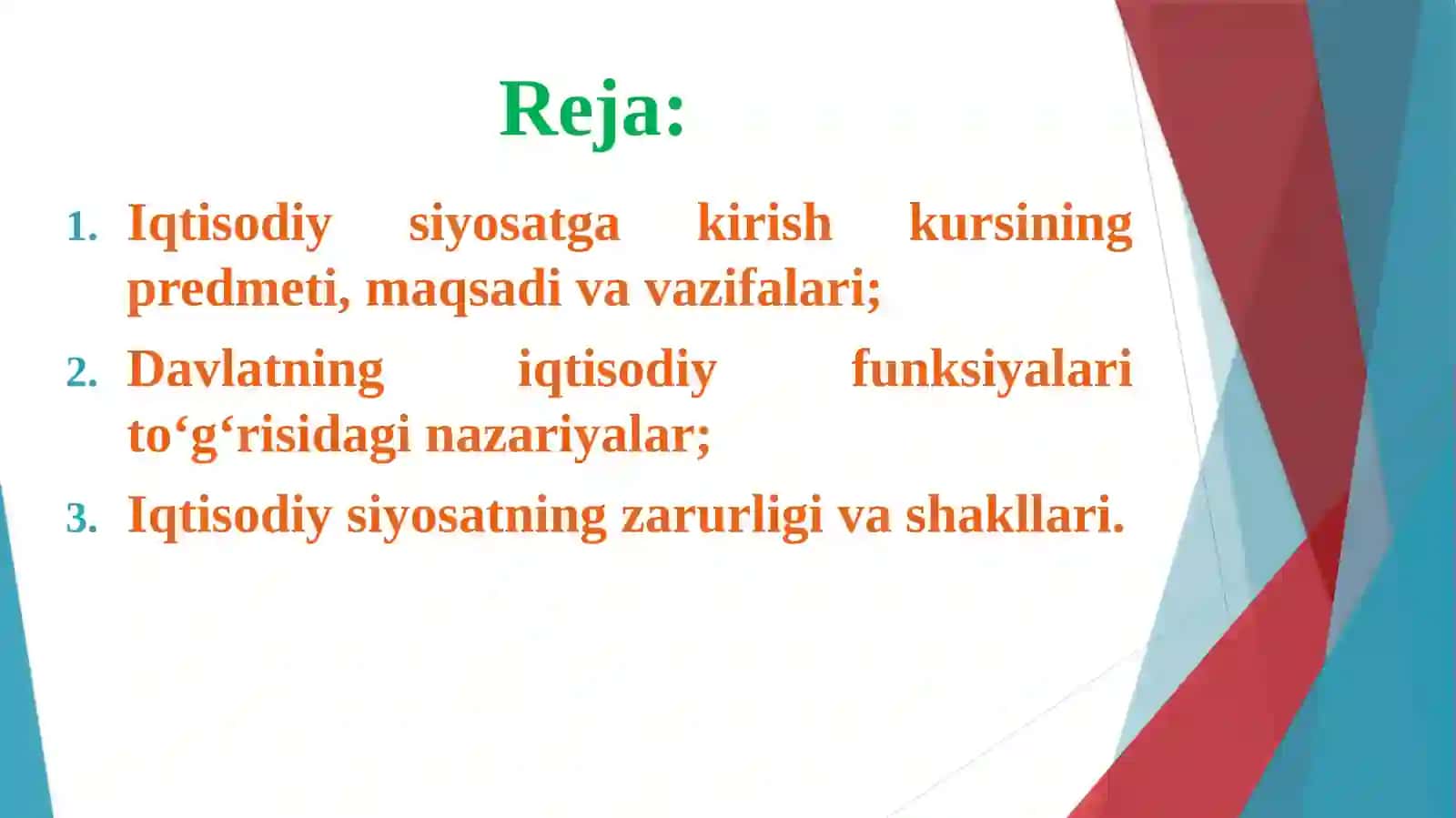 Reja:

1. Iqtisodiy siyosatga kirish kursining predmeti, maqsadi va vazifalari;
2. Davlatning iqtisodiy funksiyalari to‘g‘risidagi nazariyalar;
3. Iqtisodiy siyosatning zarurligi va shakllari.